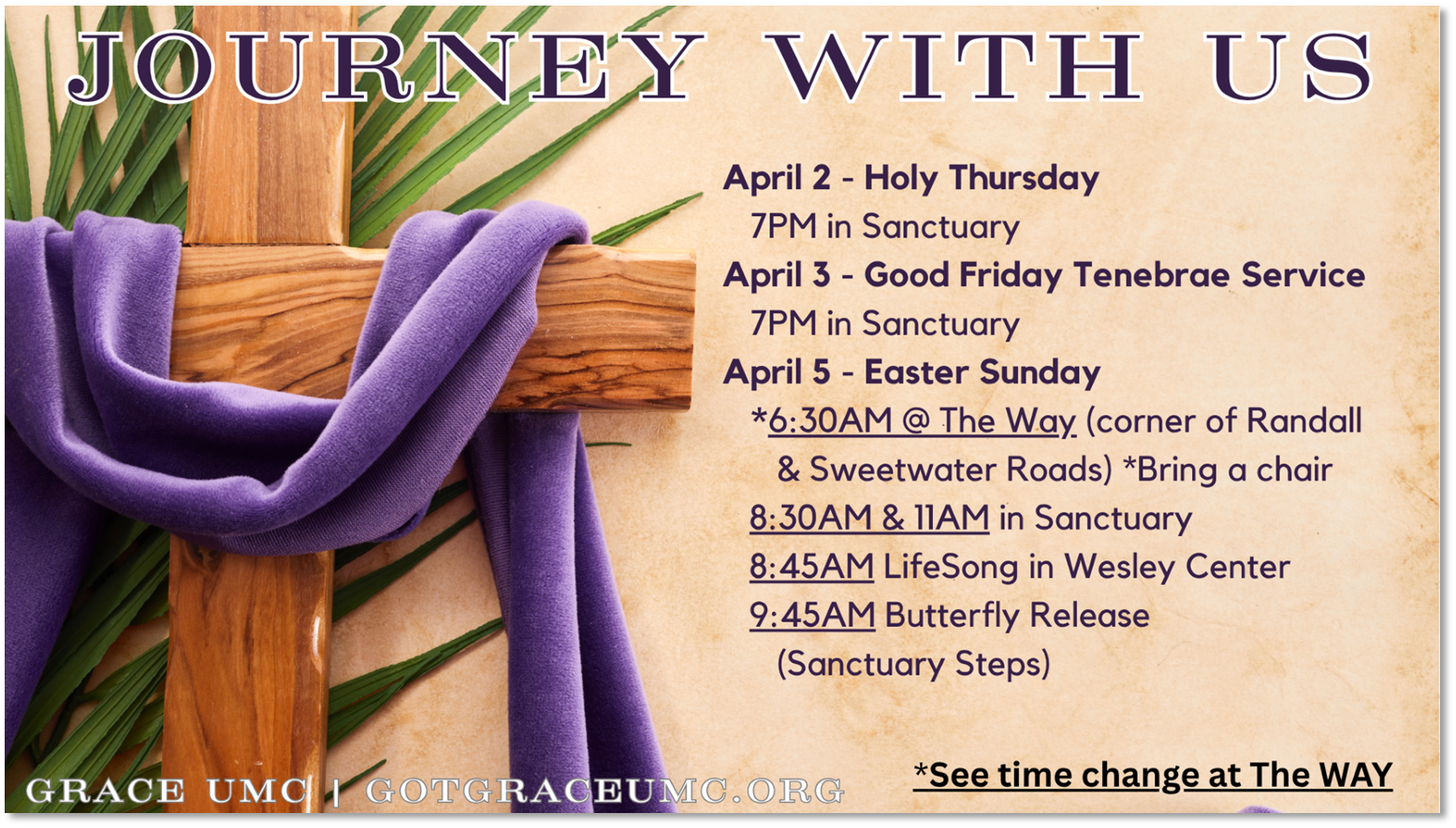 JOURNEY WITH US

April 2 - Holy Thursday
7PM in Sanctuary
April 3 - Good Friday Tenebrae Service
7PM in Sanctuary
April 5 - Easter Sunday
*6:30AM @ The Way (corner of Randall & Sweetwater Roads) *Bring a chair
8:30AM & 11AM in Sanctuary
8:45AM LifeSong in Wesley Center
9:45AM Butterfly Release (Sanctuary Steps)

GRACE UMC | GOTGRACEUMC.ORG

*See time change at The WAY